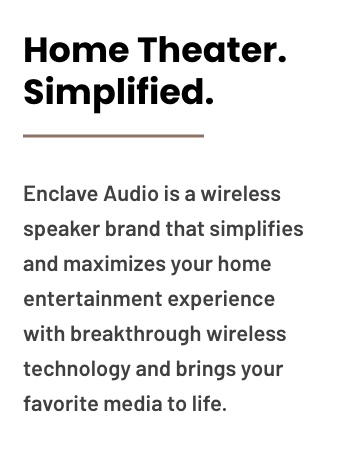 Home Theater. Simplified.

Enclave Audio is a wireless speaker brand that simplifies and maximizes your home entertainment experience with breakthrough wireless technology and brings your favorite media to life.